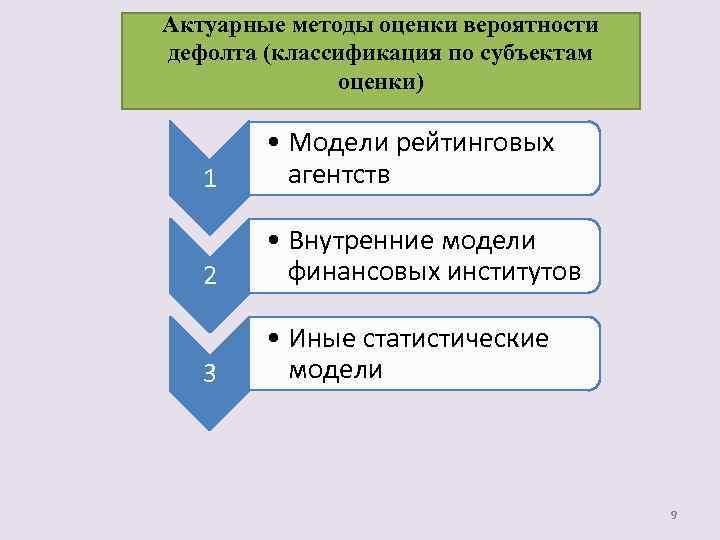 Актуарные методы оценки вероятности дефолта (классификация по субъектам оценки)

1

• Модели рейтинговых агентств

2

• Внутренние модели финансовых институтов

3

• Иные статистические модели

9